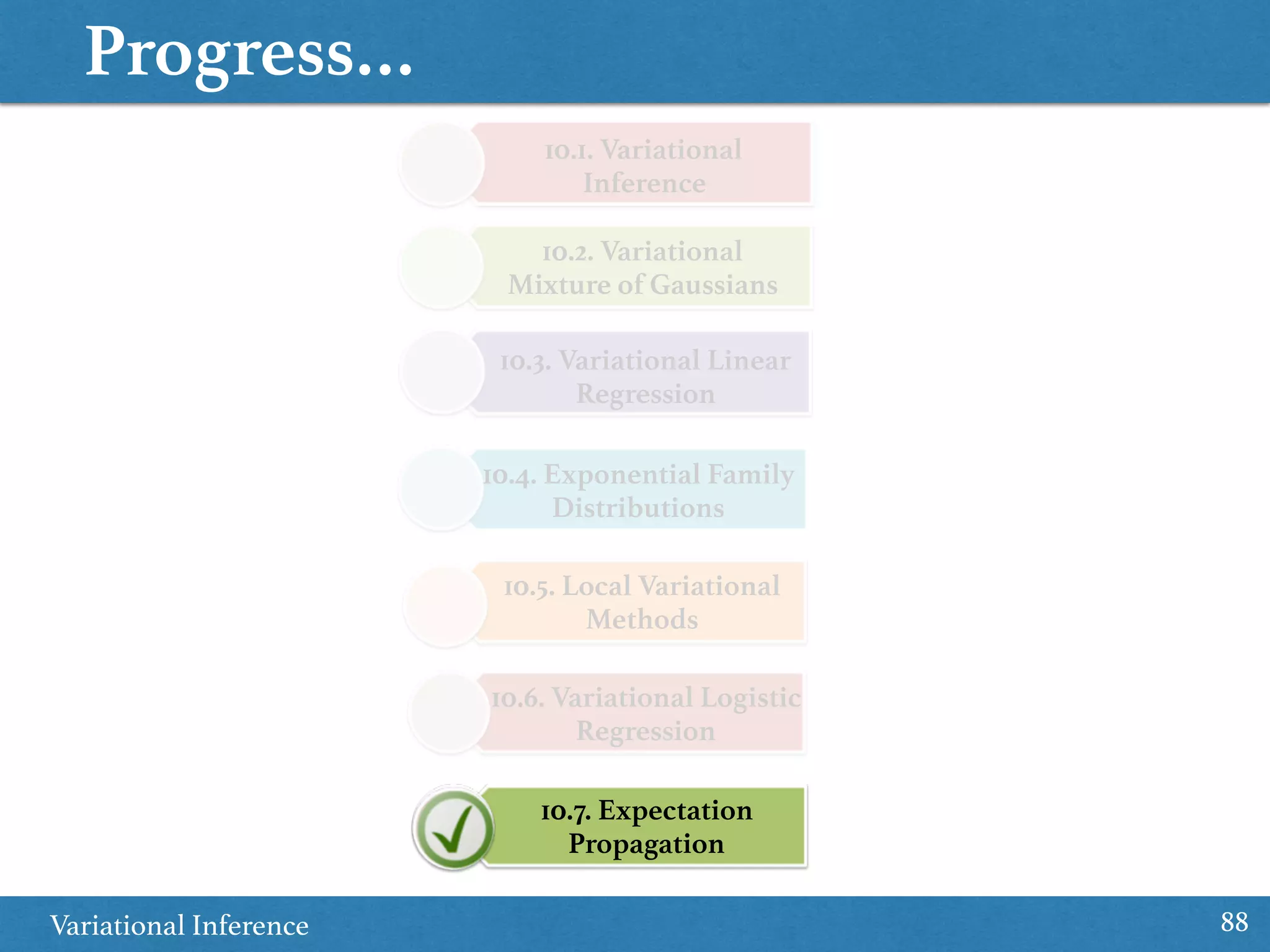 Progress...

10.1. Variational Inference

10.2. Variational Mixture of Gaussians

10.3. Variational Linear Regression

10.4. Exponential Family Distributions

10.5. Local Variational Methods

10.6. Variational Logistic Regression

10.7. Expectation Propagation

Variational Inference

88